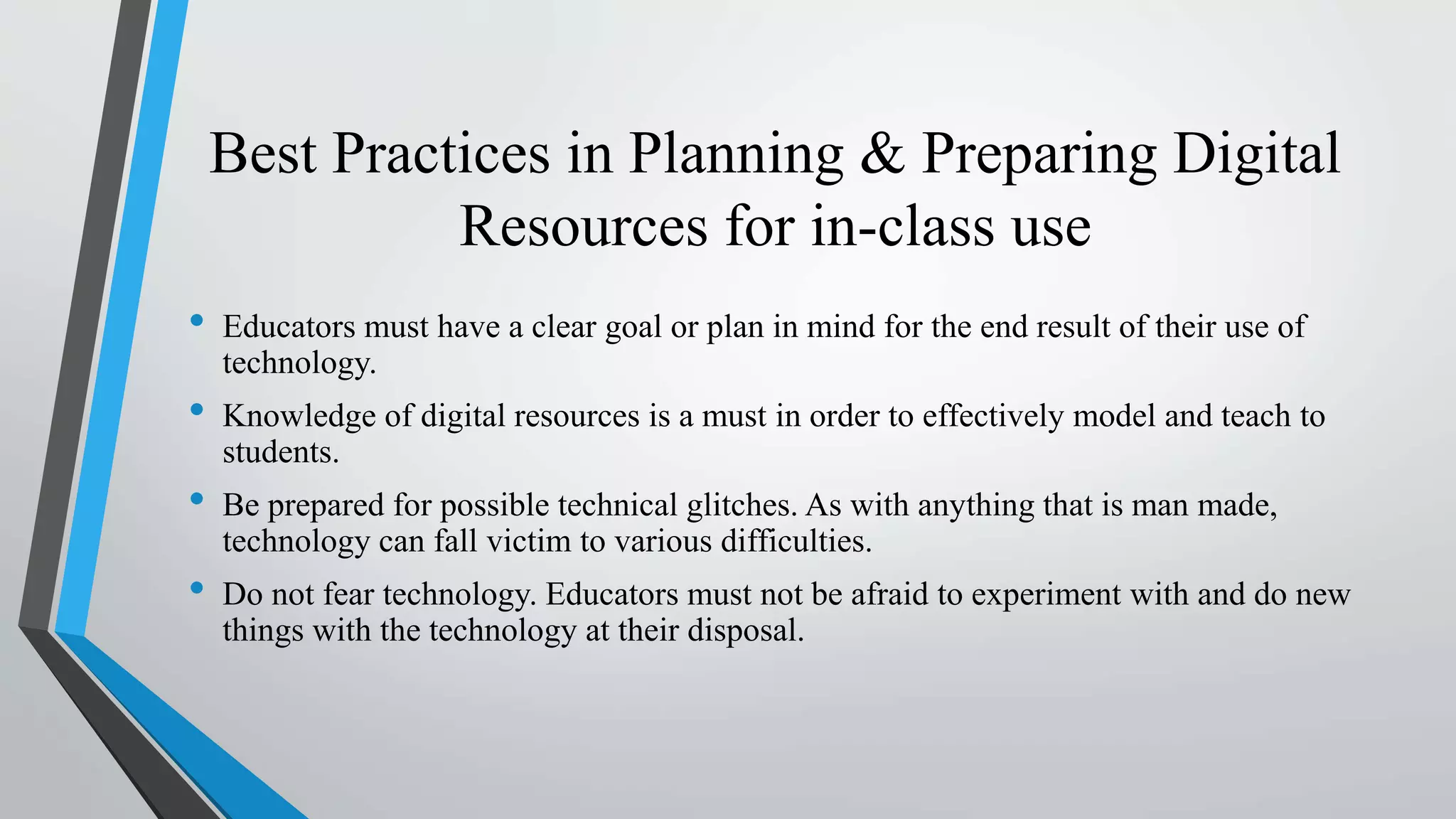 Best Practices in Planning & Preparing Digital Resources for in-class use

• Educators must have a clear goal or plan in mind for the end result of their use of technology.

• Knowledge of digital resources is a must in order to effectively model and teach to students.

• Be prepared for possible technical glitches. As with anything that is man made, technology can fall victim to various difficulties.

• Do not fear technology. Educators must not be afraid to experiment with and do new things with the technology at their disposal.